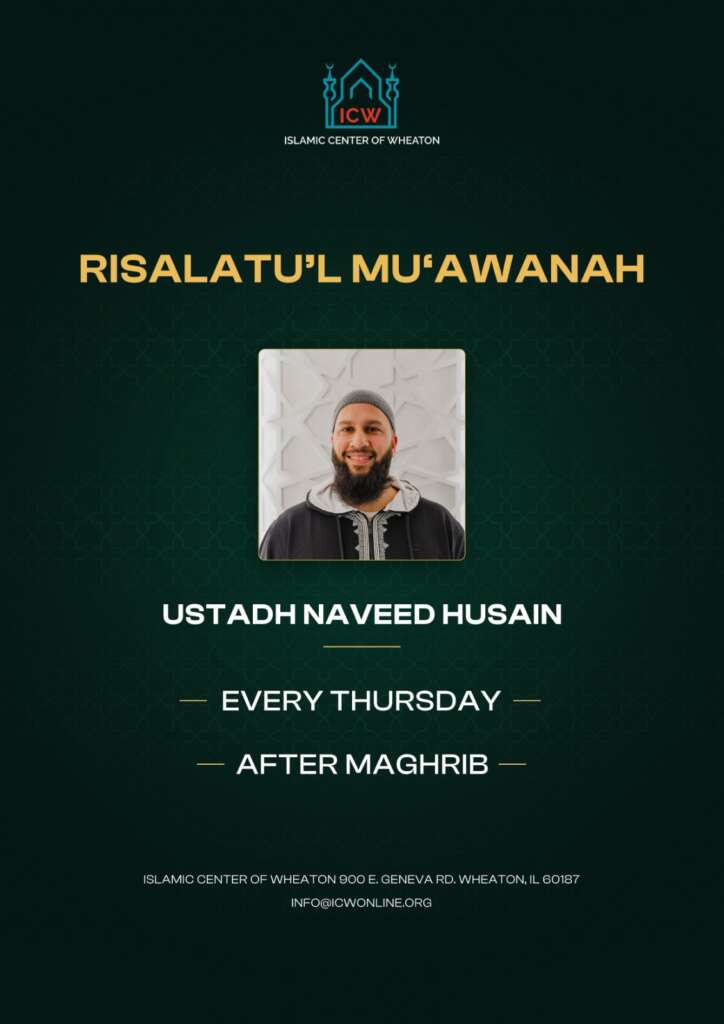 ICW
ISLAMIC CENTER OF WHEATON

RISALATU'L MU'AWANAH

USTADH NAVEED HUSAIN

EVERY THURSDAY

AFTER MAGHRIB

ISLAMIC CENTER OF WHEATON 900 E. GENEVA RD. WHEATON, IL 60187
INFO@ICWONLINE.ORG